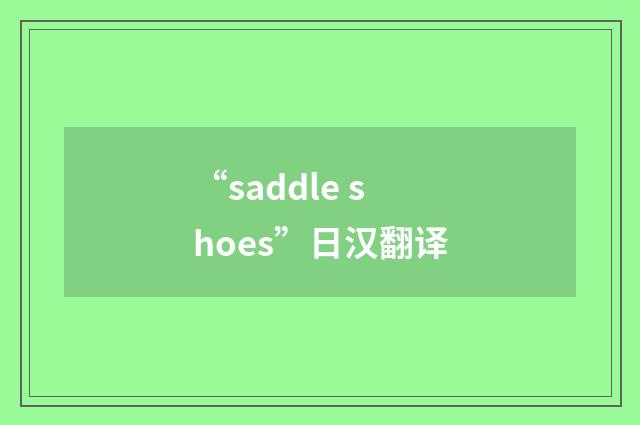 “saddle shoes”日汉翻译